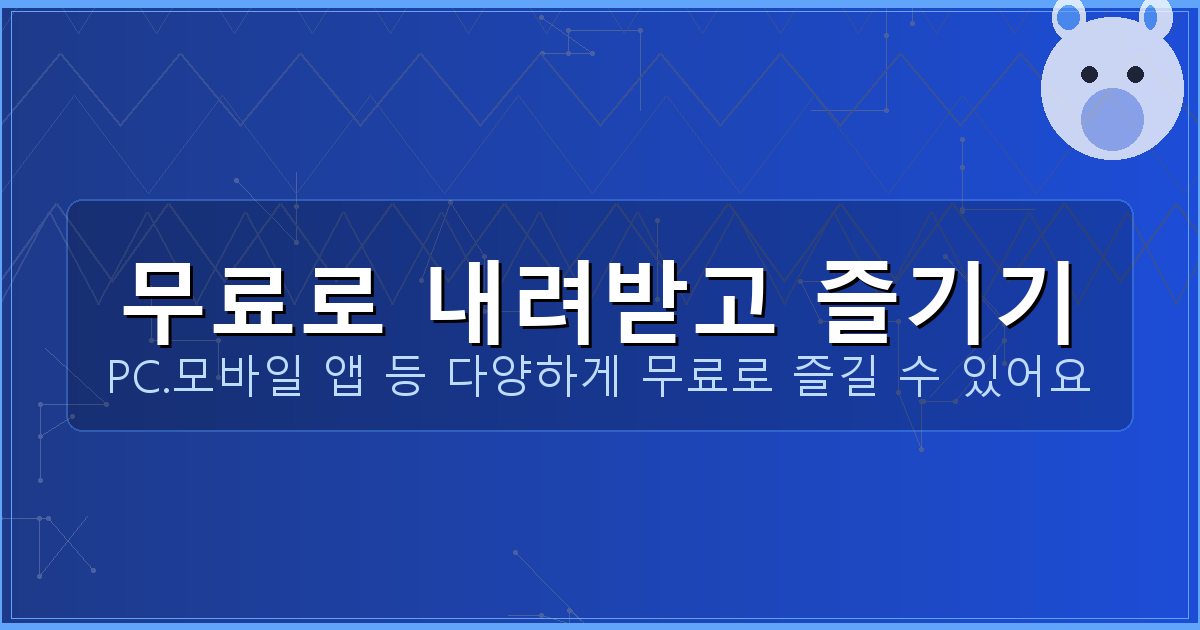 무료로 내려받고 즐기기
PC.모바일 앱 등 다양하게 무료로 즐길 수 있어요